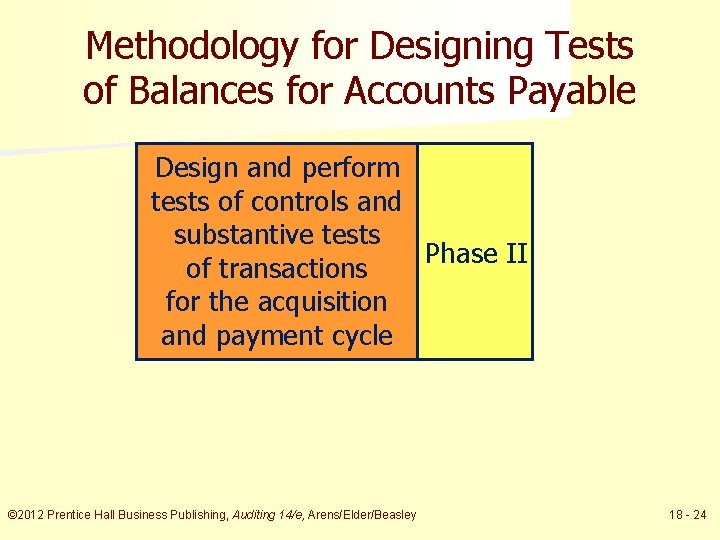 Methodology for Designing Tests of Balances for Accounts Payable

Design and perform tests of controls and substantive tests of transactions for the acquisition and payment cycle

Phase II

©2012 Prentice Hall Business Publishing, Auditing 14/e, Arens/Elder/Beasley

18 - 24